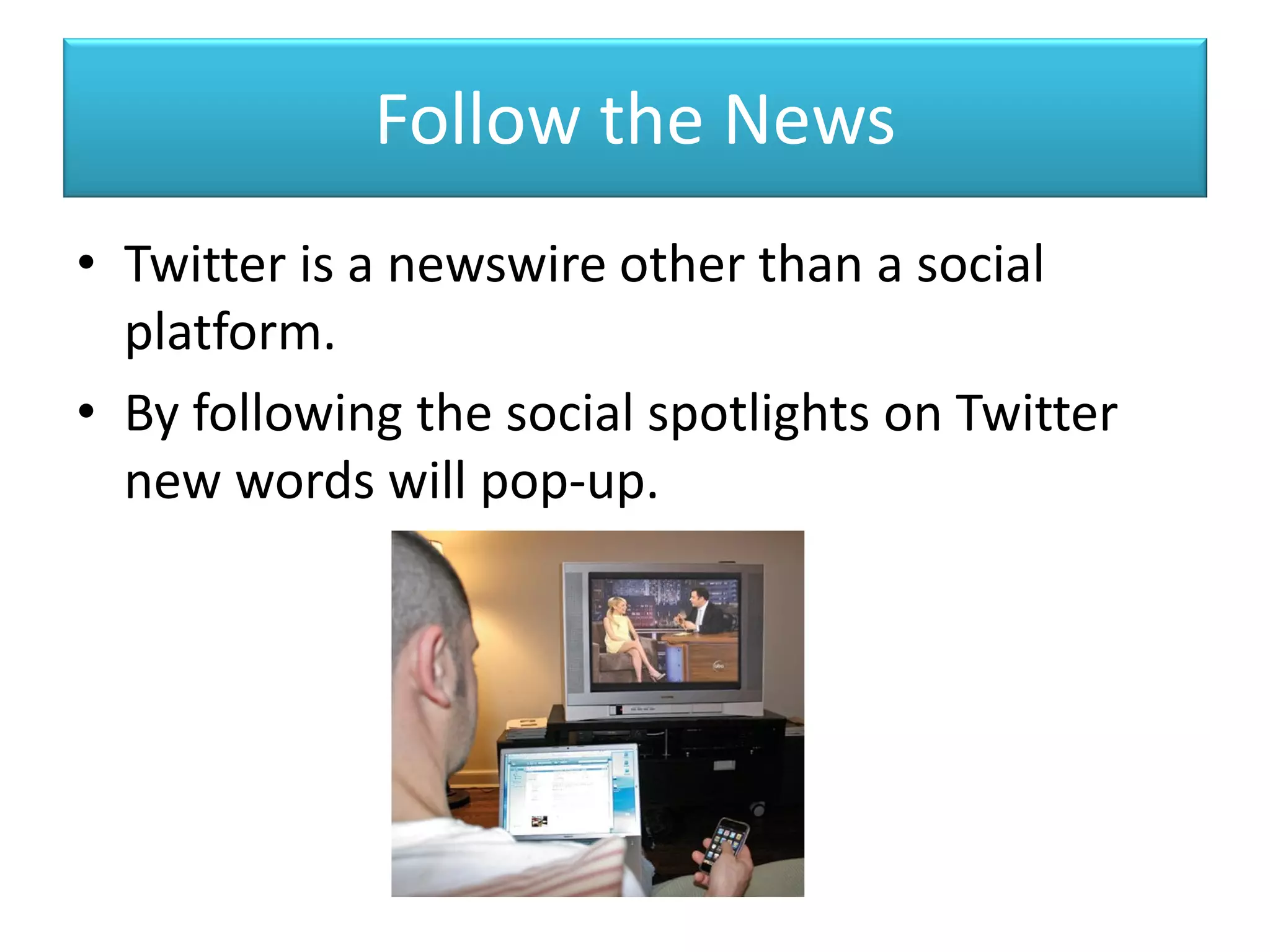 Follow the News

• Twitter is a newswire other than a social platform.
• By following the social spotlights on Twitter new words will pop-up.

abc